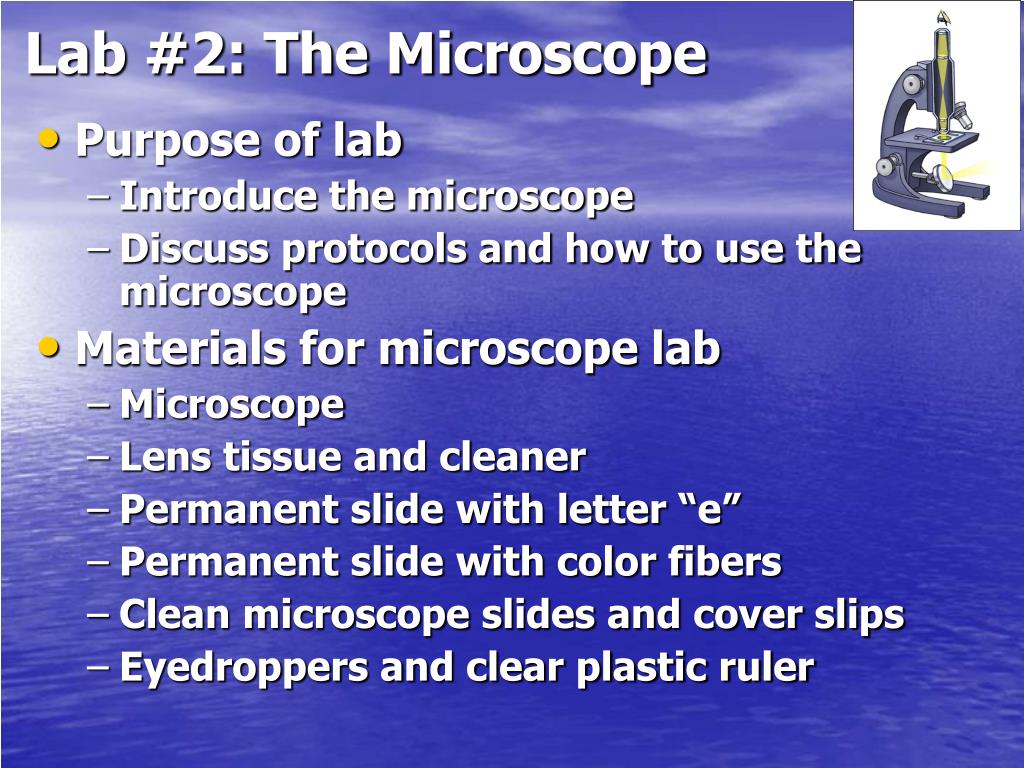 Lab #2: The Microscope

• Purpose of lab
– Introduce the microscope
– Discuss protocols and how to use the microscope

• Materials for microscope lab
– Microscope
– Lens tissue and cleaner
– Permanent slide with letter “e”
– Permanent slide with color fibers
– Clean microscope slides and cover slips
– Eyedroppers and clear plastic ruler